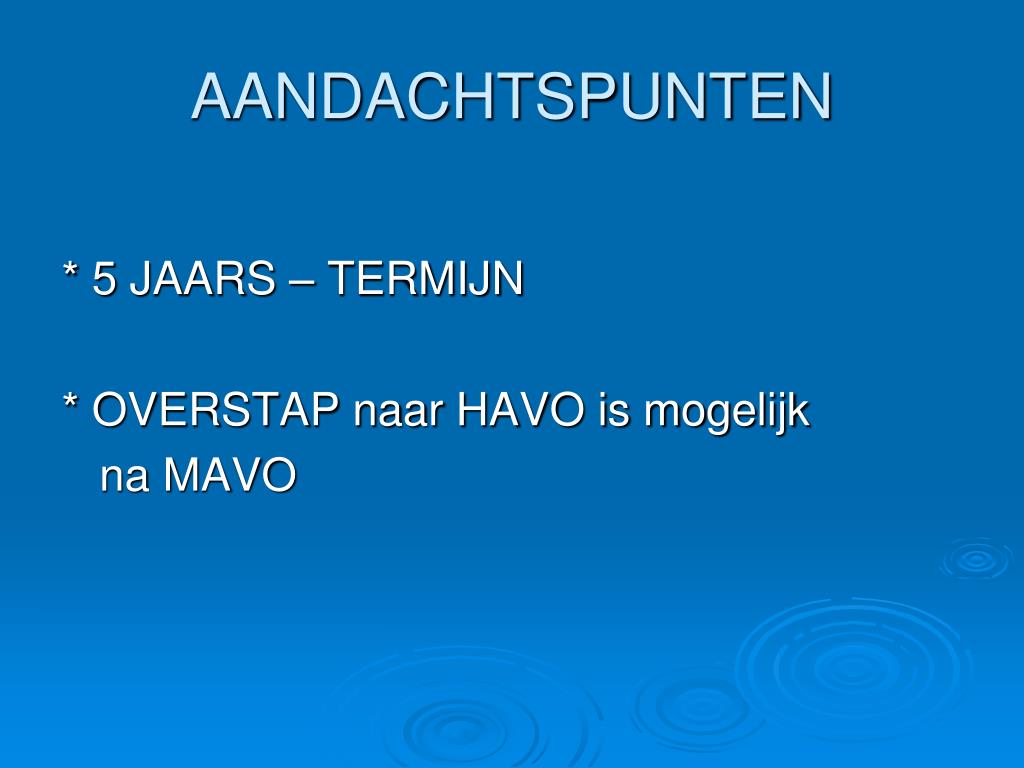 AANDACHTSPUNTEN

* 5 JAARS – TERMIJN

* OVERSTAP naar HAVO is mogelijk na MAVO